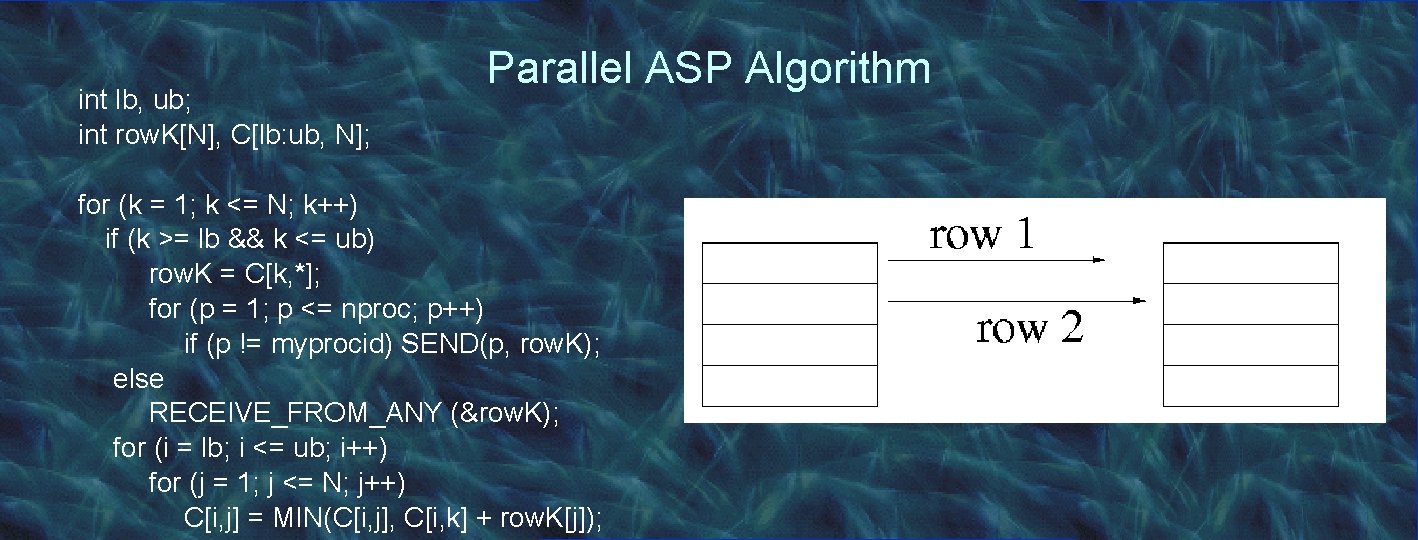 Parallel ASP Algorithm

int lb, ub;
int rowK[N], C[lb:ub, N];

for (k = 1; k <= N; k++)
 if (k >= lb && k <= ub)
 rowK = C[k,*];
 for (p = 1; p <= nproc; p++)
 if (p != myprocid) SEND(p, rowK);
 else
 RECEIVE_FROM_ANY (&rowK);
 for (i = lb; i <= ub; i++)
 for (j = 1; j <= N; j++)
 C[i,j] = MIN(C[i,j], C[i,k] + rowK[j]);

row 1

row 2